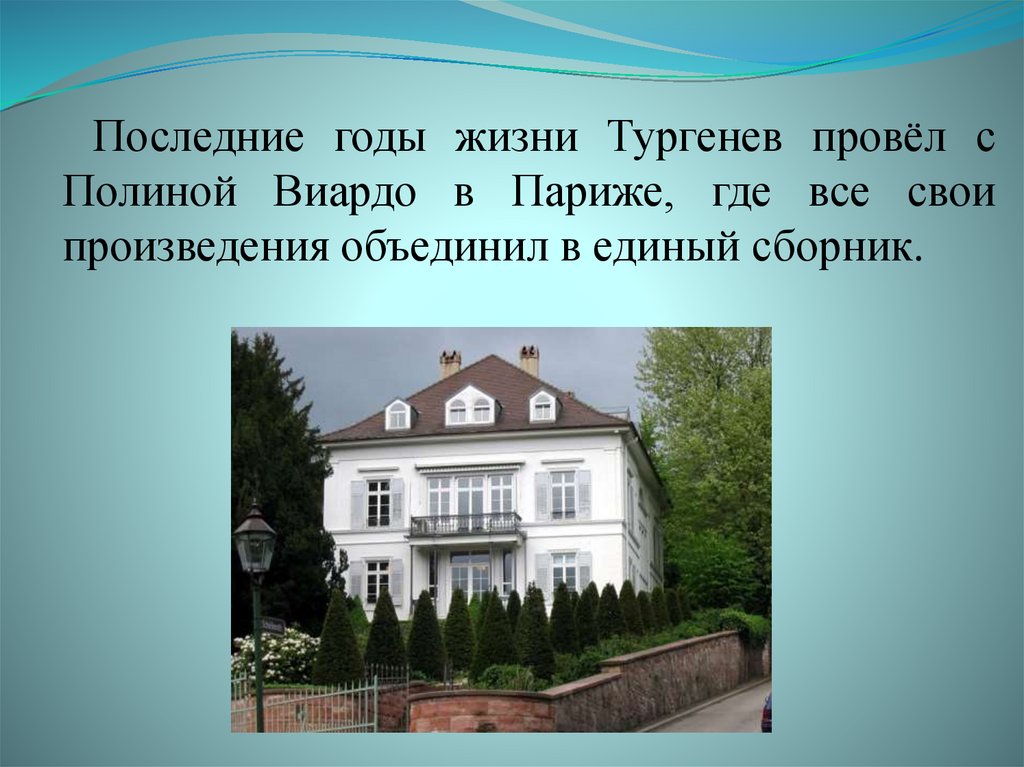 Последние годы жизни Тургенев провёл с Полиной Виардо в Париже, где все свои произведения объединил в единый сборник.